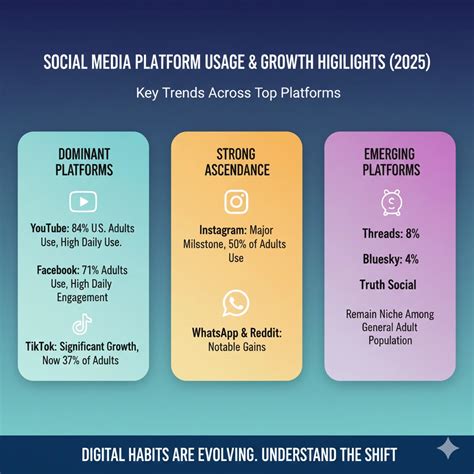 SOCIAL MEDIA PLATFORM USAGE & GROWTH HIGILIGHTS (2025)

Key Trends Across Top Platforms

DOMINANT PLATFORMS

YouTube: 84% U.S. Adults Use, High Daily Use.

Facebook: 71% Adults Use, High Daily Engagement

TikTok: Significant Growth, Now 37% of Adults

STRONG ASCENDANCE

Instagram: Major Milsstone, 50% of Adults Use

WhatsApp & Reddit: Notable Gains

EMERGING PLATFORMS

Threads: 8%

Bluesky: 4%

Truth Social

Remain Niche Among General Adult Population

DIGITAL HABITS ARE EVOLVING. UNDERSTAND THE SHIFT